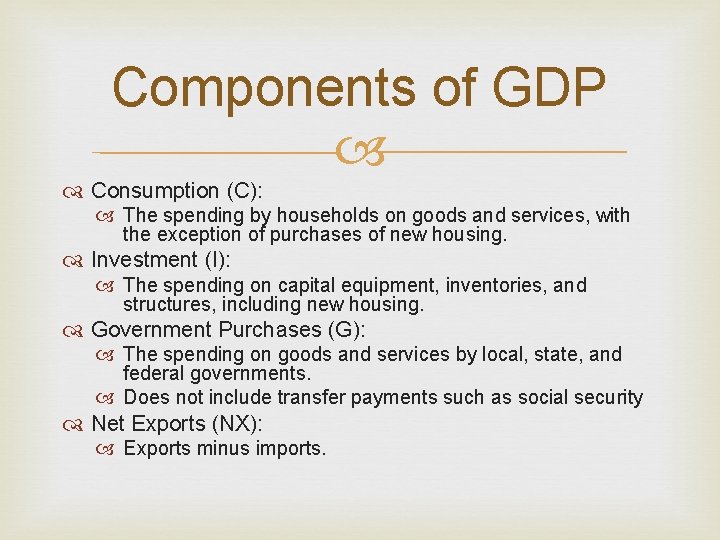 Components of GDP

Consumption (C):

The spending by households on goods and services, with the exception of purchases of new housing.

Investment (I):

The spending on capital equipment, inventories, and structures, including new housing.

Government Purchases (G):

The spending on goods and services by local, state, and federal governments.

Does not include transfer payments such as social security

Net Exports (NX):

Exports minus imports.